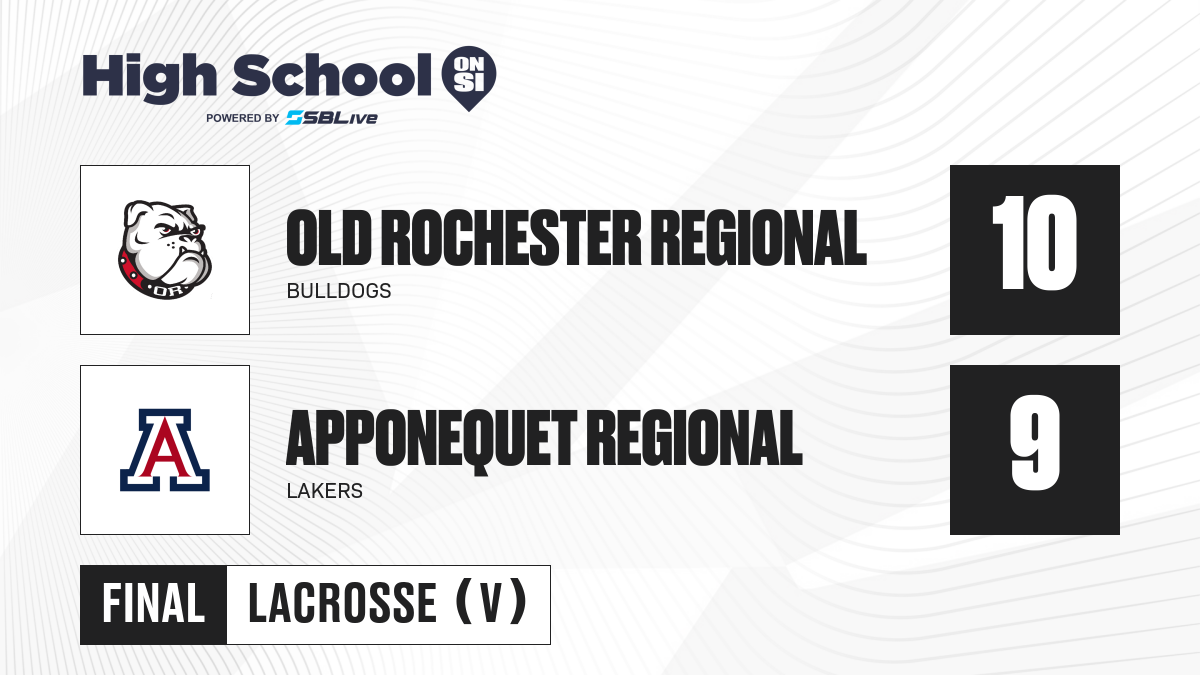 High School ON SI
POWERED BY SBLive

OR

OLD ROCHESTER REGIONAL
BULLDOGS

10

A

APPONEQUET REGIONAL
LAKERS

9

FINAL LACROSSE (V)